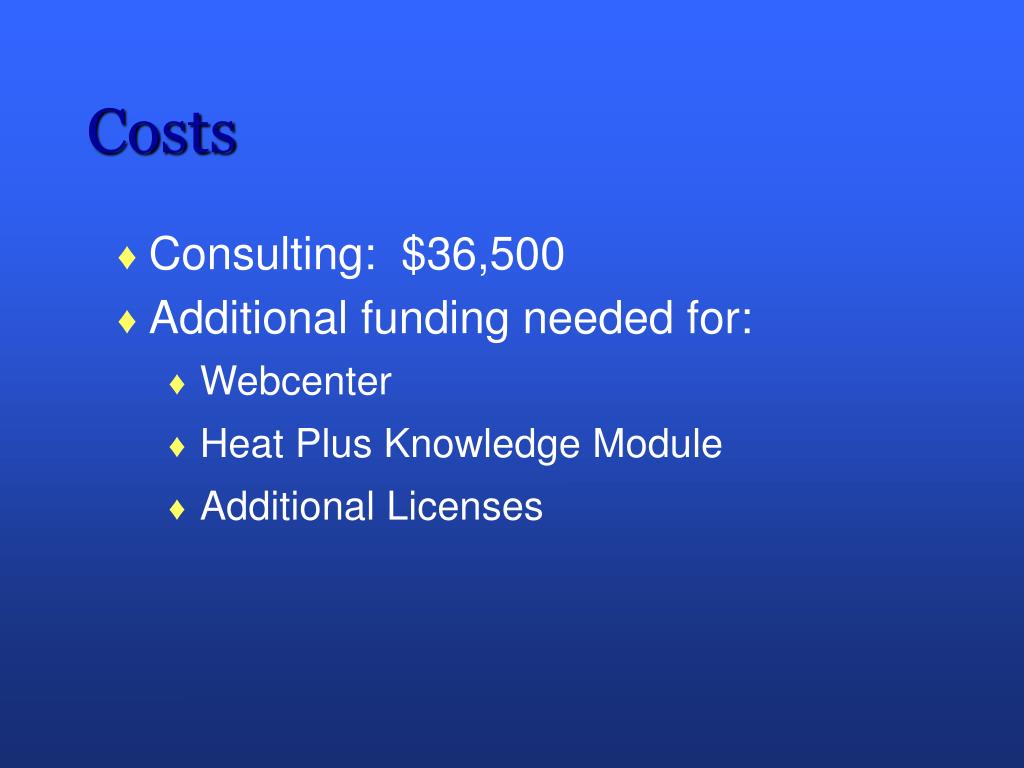 Costs

♦ Consulting:  \$36,500
♦ Additional funding needed for:
♦ Webcenter
♦ Heat Plus Knowledge Module
♦ Additional Licenses